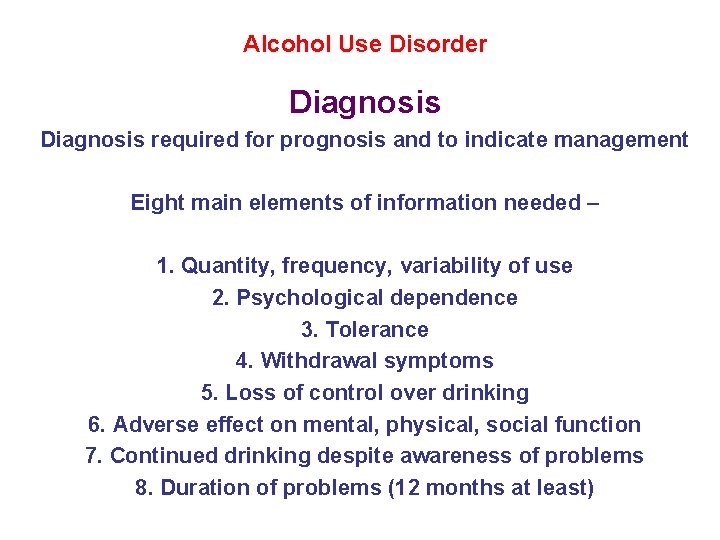 Alcohol Use Disorder

Diagnosis

Diagnosis required for prognosis and to indicate management

Eight main elements of information needed –

1. Quantity, frequency, variability of use
2. Psychological dependence
3. Tolerance
4. Withdrawal symptoms
5. Loss of control over drinking
6. Adverse effect on mental, physical, social function
7. Continued drinking despite awareness of problems
8. Duration of problems (12 months at least)